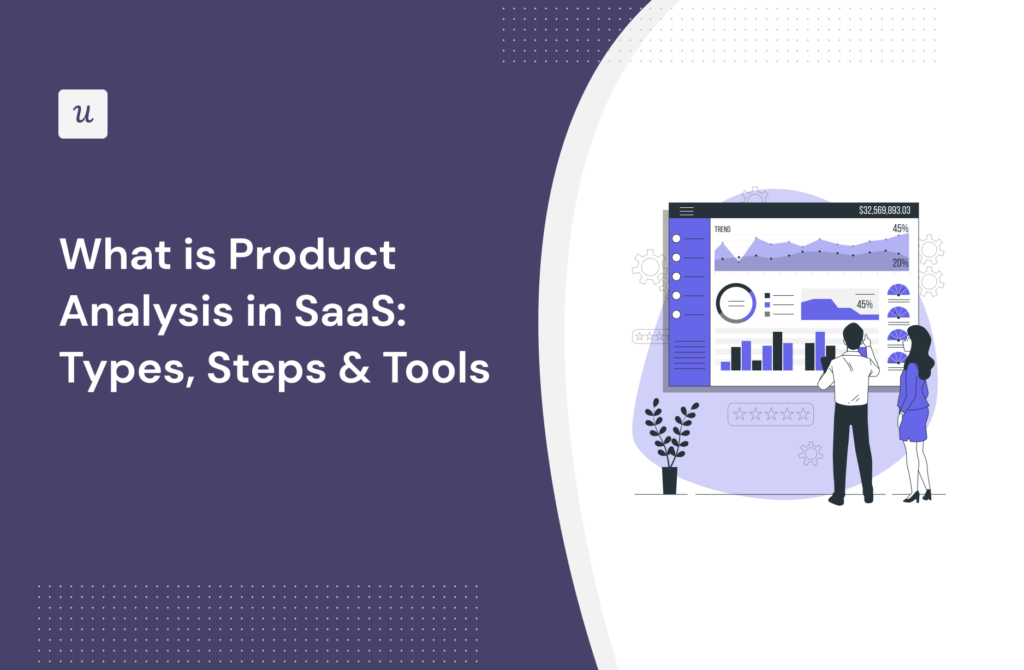 u

What is Product Analysis in SaaS: Types, Steps & Tools

$32,569,893.03

TREND

45%

20%

45%